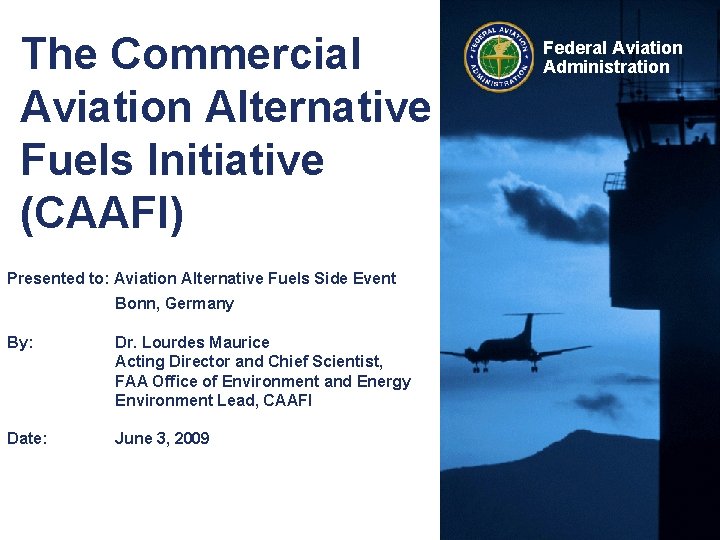 The Commercial Aviation Alternative Fuels Initiative (CAAFI)

Presented to: Aviation Alternative Fuels Side Event
Bonn, Germany

By: Dr. Lourdes Maurice
Acting Director and Chief Scientist,
FAA Office of Environment and Energy
Environment Lead, CAAFI

Date: June 3, 2009

FEDERAL AVIATION ADMINISTRATION

Federal Aviation Administration